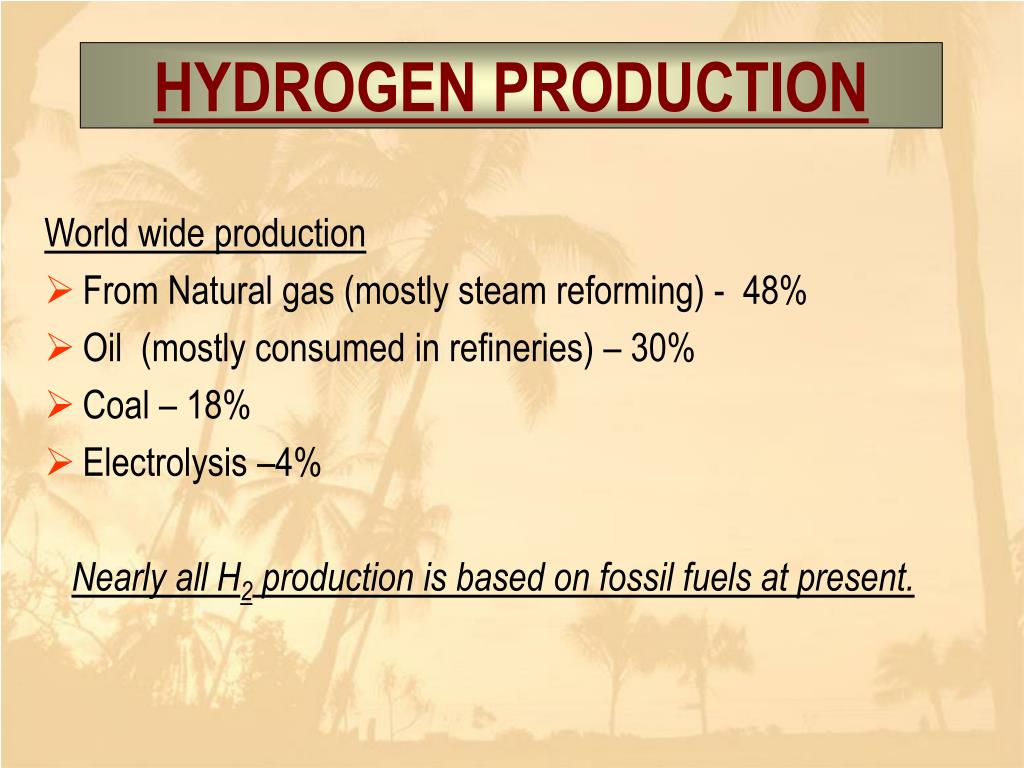 HYDROGEN PRODUCTION

World wide production

➢ From Natural gas (mostly steam reforming) - 48%
➢ Oil (mostly consumed in refineries) – 30%
➢ Coal – 18%
➢ Electrolysis –4%

Nearly all $H_2$ production is based on fossil fuels at present.